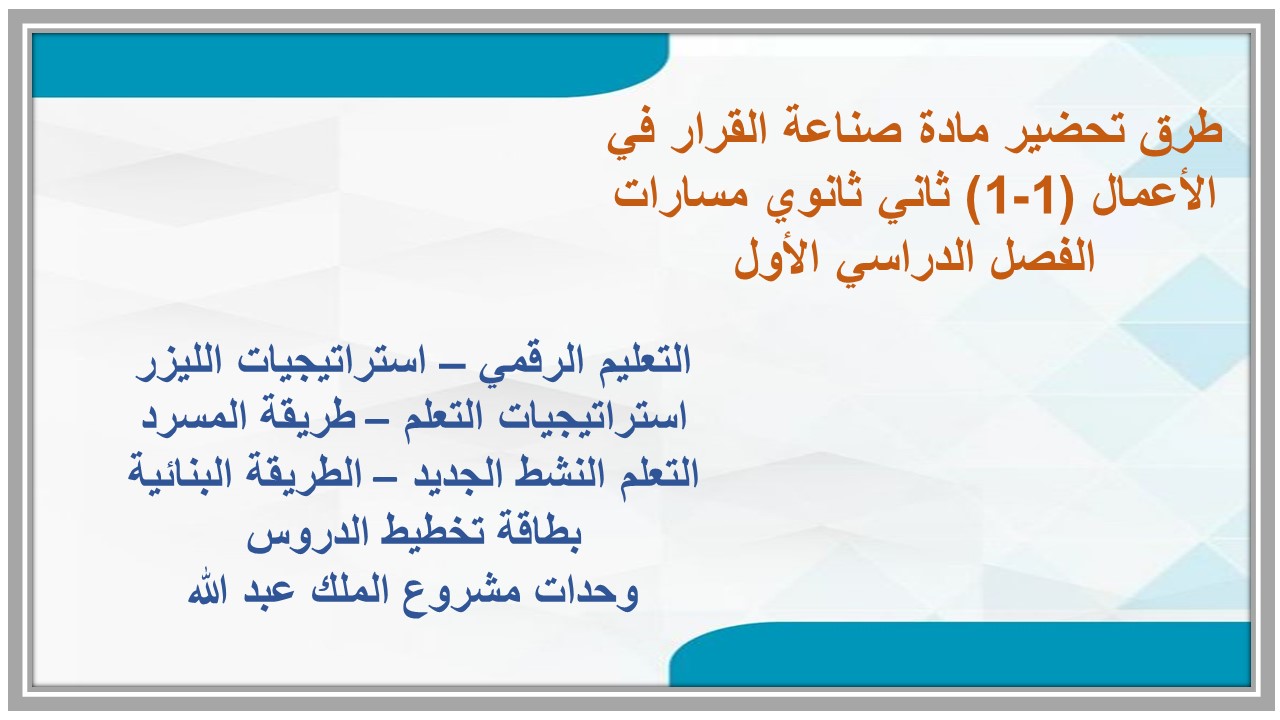 طرق تحضير مادة صناعة القرار في الأعمال (1-1) ثاني ثانوي مسارات الفصل الدراسي الأول

التعليم الرقمي – استراتيجيات الليزر
استراتيجيات التعلم – طريقة المسرد
التعلم النشط الجديد – الطريقة البنائية
بطاقة تخطيط الدروس
وحدات مشروع الملك عبد الله